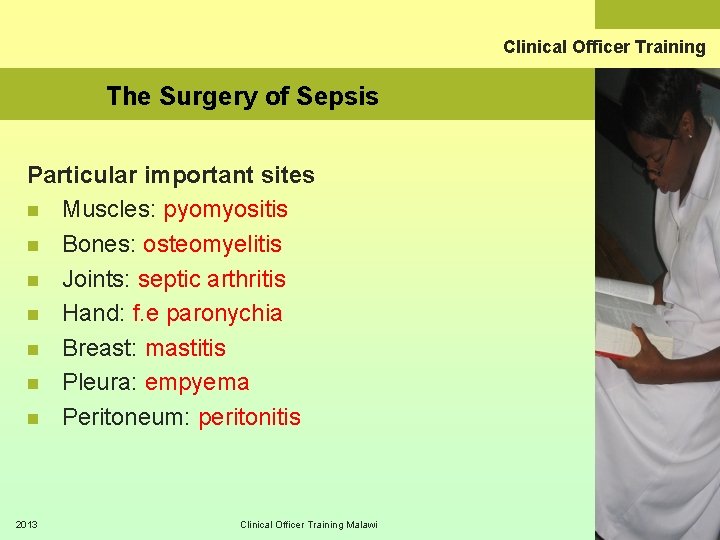 Clinical Officer Training

The Surgery of Sepsis

Particular important sites

- Muscles: pyomyositis
- Bones: osteomyelitis
- Joints: septic arthritis
- Hand: f.e paronychia
- Breast: mastitis
- Pleura: empyema
- Peritoneum: peritonitis

2013

Clinical Officer Training Malawi